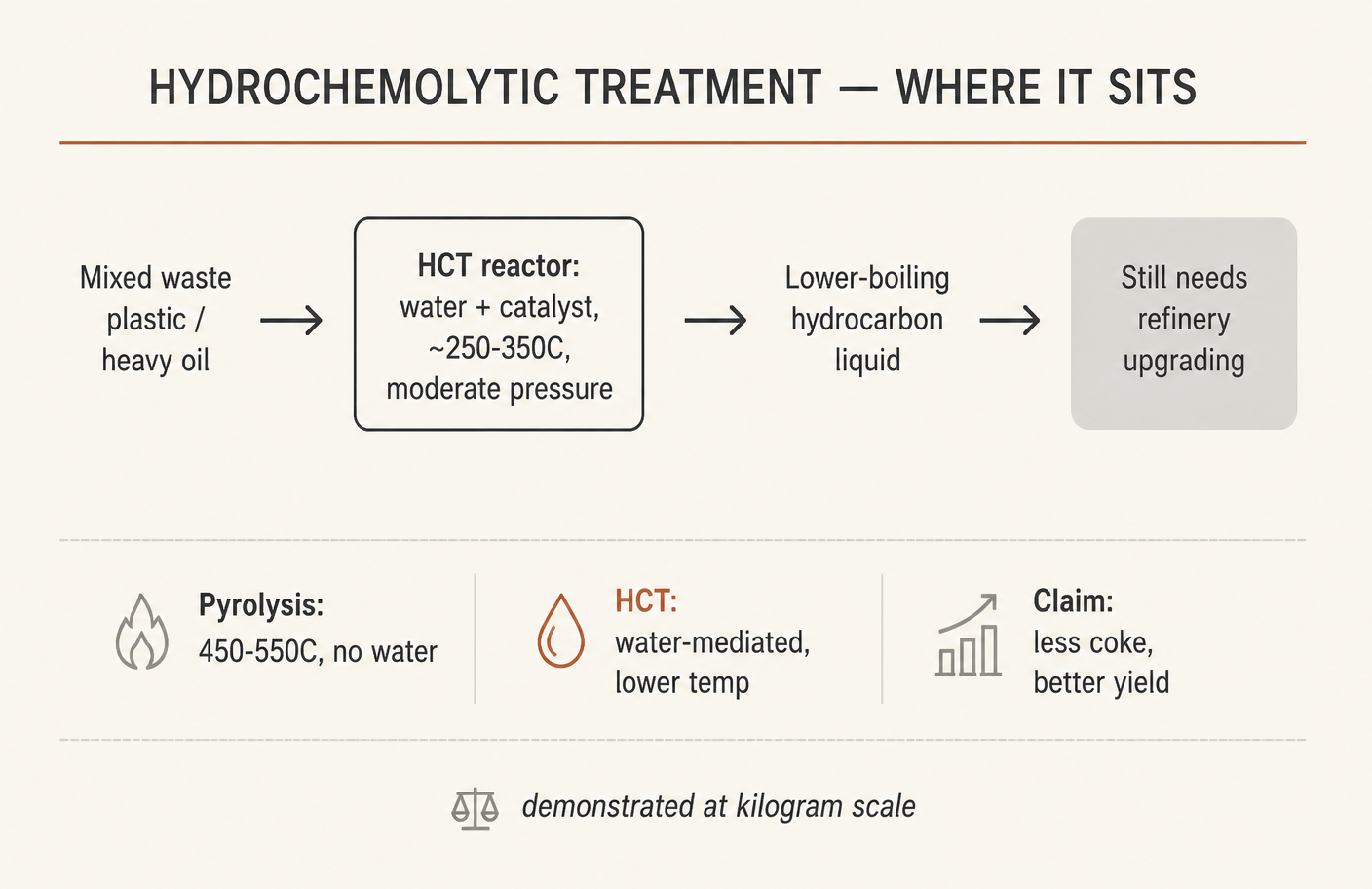 HYDROCHEMOLYTIC TREATMENT — WHERE IT SITS

Mixed waste plastic / heavy oil

HCT reactor:
water + catalyst, ~250-350C, moderate pressure

Lower-boiling hydrocarbon liquid

Still needs refinery upgrading

Pyrolysis:
450-550C, no water

HCT:
water-mediated, lower temp

Claim:
less coke, better yield

demonstrated at kilogram scale